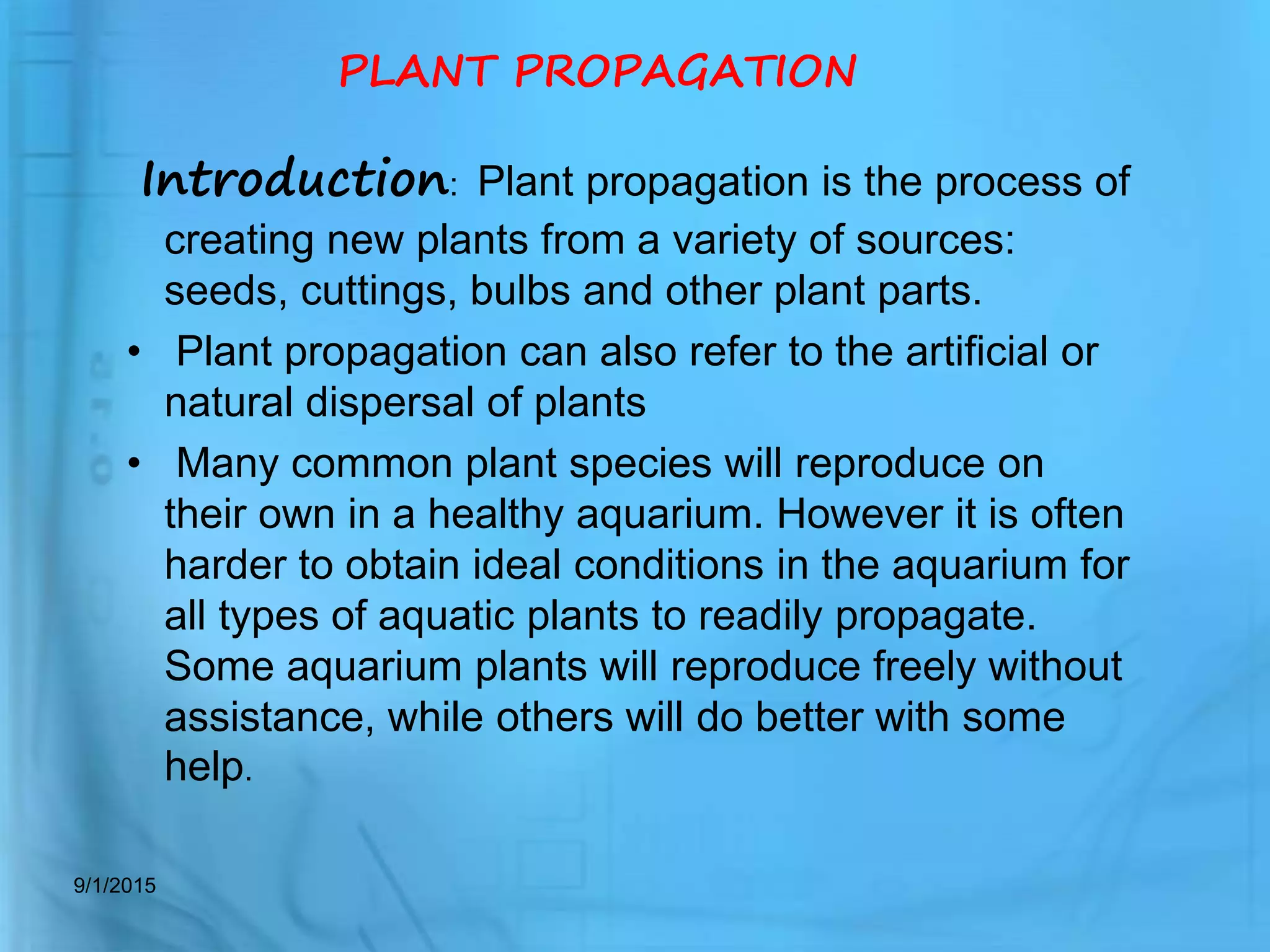 PLANT PROPAGATION

Introduction: Plant propagation is the process of creating new plants from a variety of sources: seeds, cuttings, bulbs and other plant parts.

• Plant propagation can also refer to the artificial or natural dispersal of plants

• Many common plant species will reproduce on their own in a healthy aquarium. However it is often harder to obtain ideal conditions in the aquarium for all types of aquatic plants to readily propagate. Some aquarium plants will reproduce freely without assistance, while others will do better with some help.

9/1/2015